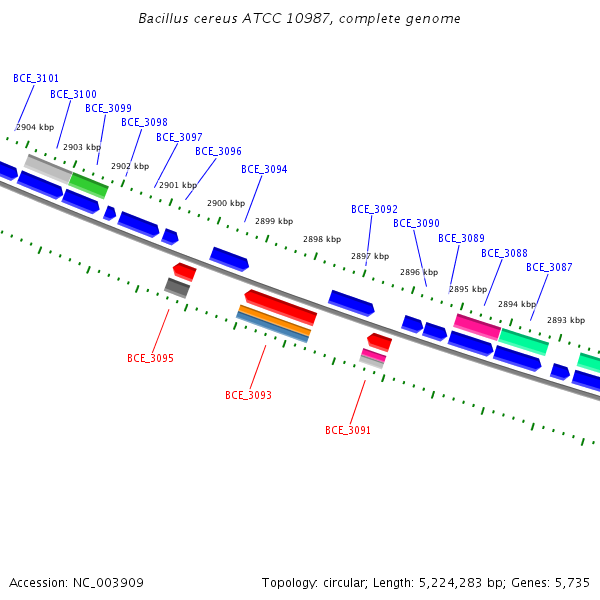 Bacillus cereus ATCC 10987, complete genome

BCE_3101
BCE_3100
BCE_3099
BCE_3098
BCE_3097
BCE_3096
BCE_3094
BCE_3092
BCE_3090
BCE_3089
BCE_3088
BCE_3087

2904 kbp
2903 kbp
2902 kbp
2901 kbp
2900 kbp
2899 kbp
2898 kbp
2897 kbp
2896 kbp
2895 kbp
2894 kbp
2893 kbp

BCE_3095
BCE_3093
BCE_3091

Accession: NC_003909

Topology: circular; Length: 5,224,283 bp; Genes: 5,735